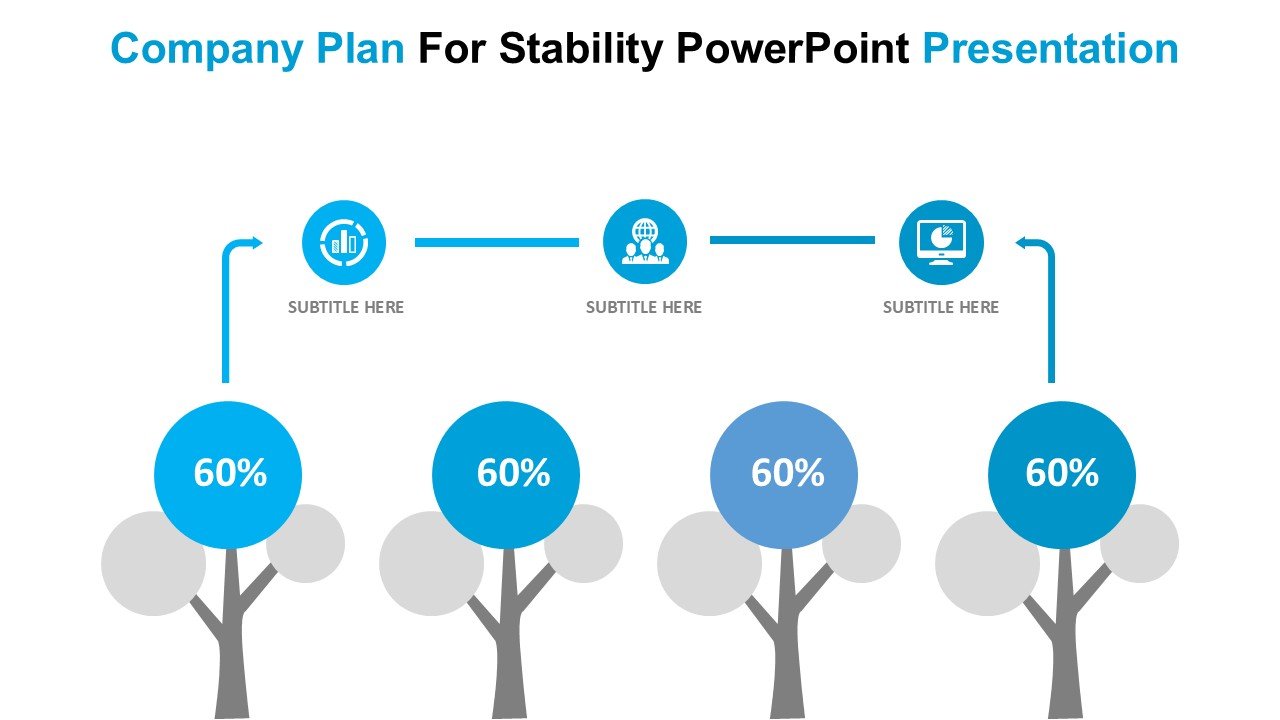 Company Plan For Stability PowerPoint Presentation

SUBTITLE HERE

SUBTITLE HERE

SUBTITLE HERE

60%

60%

60%

60%